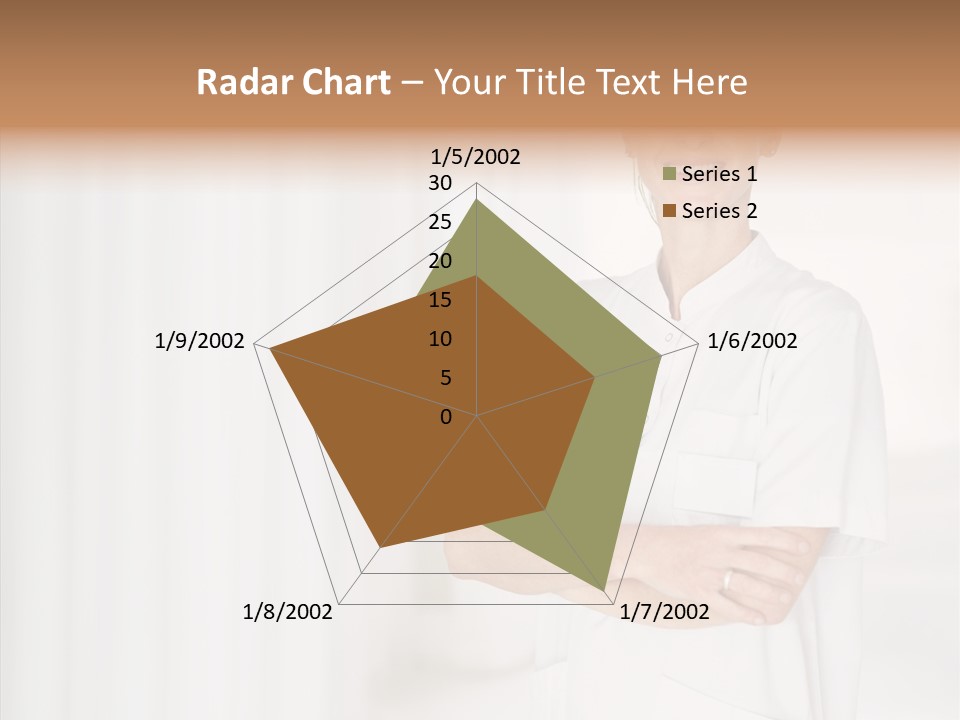 Radar Chart – Your Title Text Here

1/5/2002
30
25
20
15
10
5
0
1/6/2002
1/7/2002
1/8/2002
1/9/2002

Series 1
Series 2